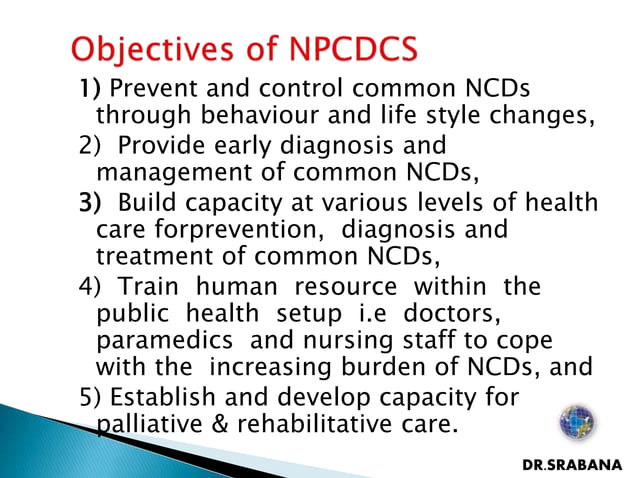 Objectives of NPCDCS

1) Prevent and control common NCDs through behaviour and life style changes,

2) Provide early diagnosis and management of common NCDs,

3) Build capacity at various levels of health care forprevention, diagnosis and treatment of common NCDs,

4) Train human resource within the public health setup i.e doctors, paramedics and nursing staff to cope with the increasing burden of NCDs, and

5) Establish and develop capacity for palliative & rehabilitative care.

DR.SRABANA